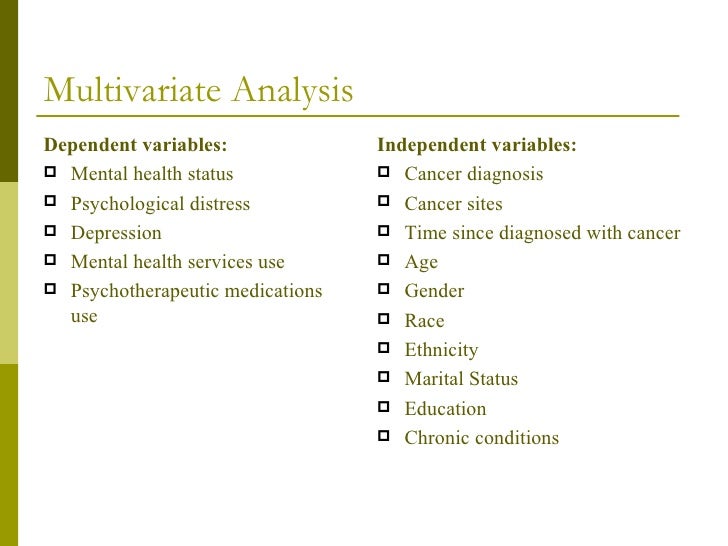 Multivariate Analysis

Dependent variables:
- Mental health status
- Psychological distress
- Depression
- Mental health services use
- Psychotherapeutic medications use

Independent variables:
- Cancer diagnosis
- Cancer sites
- Time since diagnosed with cancer
- Age
- Gender
- Race
- Ethnicity
- Marital Status
- Education
- Chronic conditions